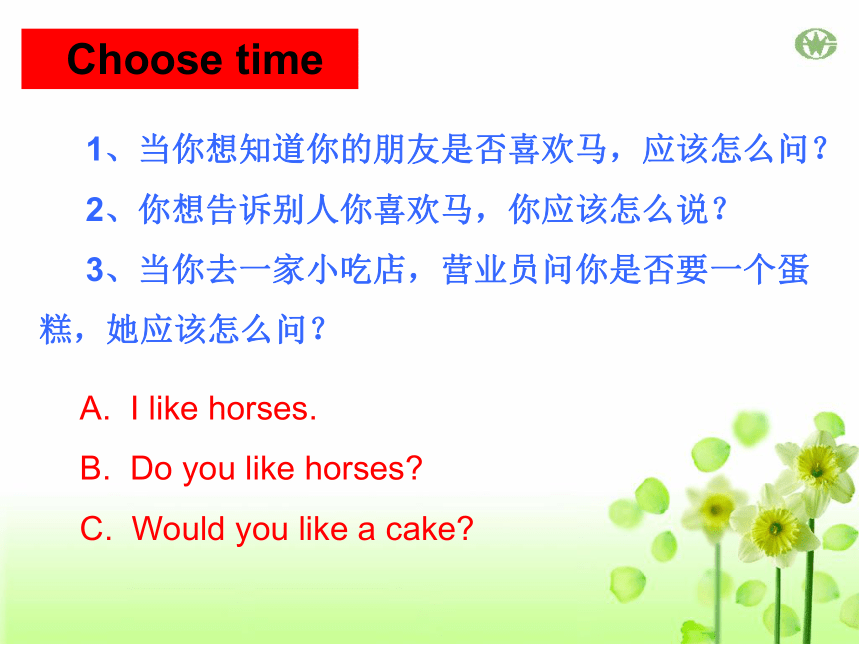 Choose time

1、当你想知道你的朋友是否喜欢马，应该怎么问？

2、你想告诉别人你喜欢马，你应该怎么说？

3、当你去一家小吃店，营业员问你是否要一个蛋糕，她应该怎么问？

A. I like horses.

B. Do you like horses?

C. Would you like a cake?